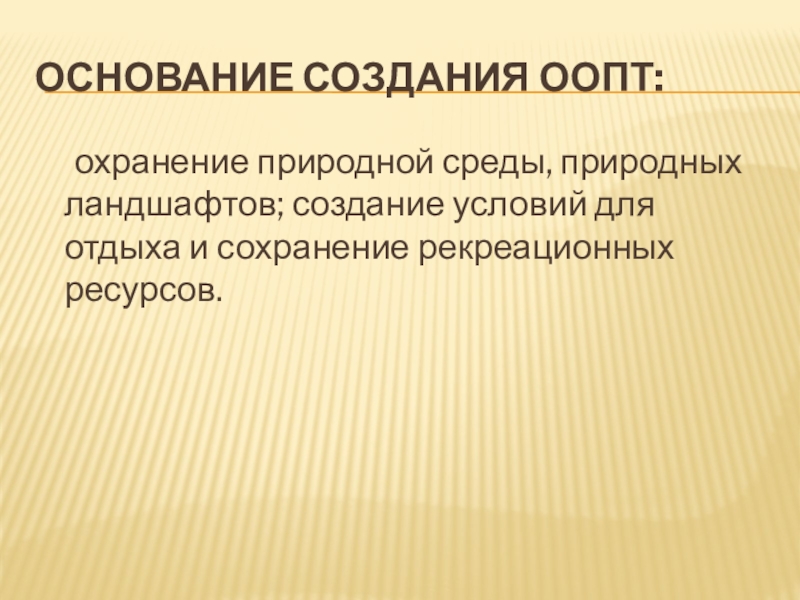 ОСНОВАНИЕ СОЗДАНИЯ ООПТ:

охранение природной среды, природных ландшафтов; создание условий для отдыха и сохранение рекреационных ресурсов.